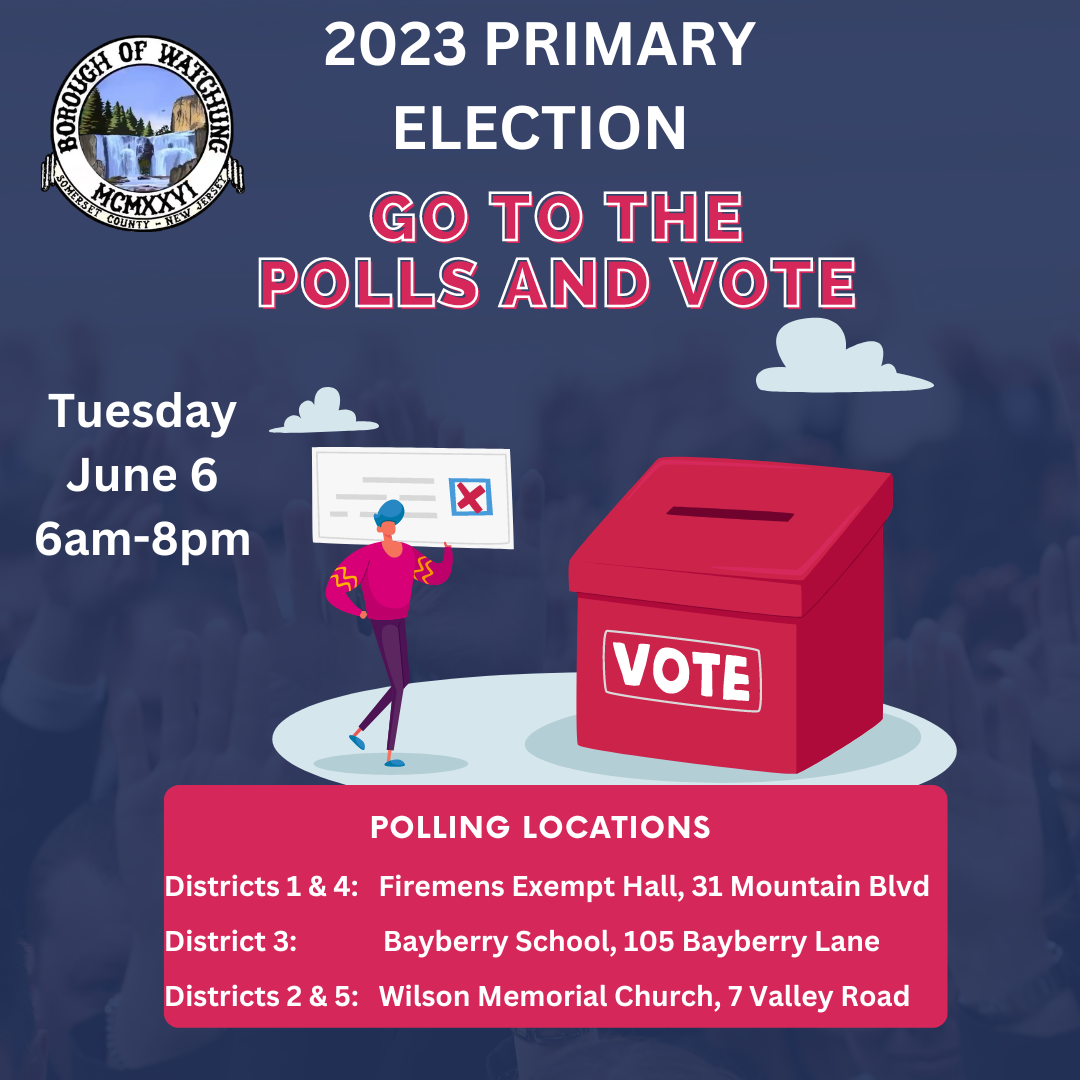 BOROUGH OF WATCHUNG
MCMXXVI
SOMERSET COUNTY - NEW JERSEY

2023 PRIMARY ELECTION

GO TO THE POLLS AND VOTE

Tuesday
June 6
6am-8pm

VOTE

POLLING LOCATIONS

Districts 1 & 4: Firemens Exempt Hall, 31 Mountain Blvd
District 3: Bayberry School, 105 Bayberry Lane
Districts 2 & 5: Wilson Memorial Church, 7 Valley Road